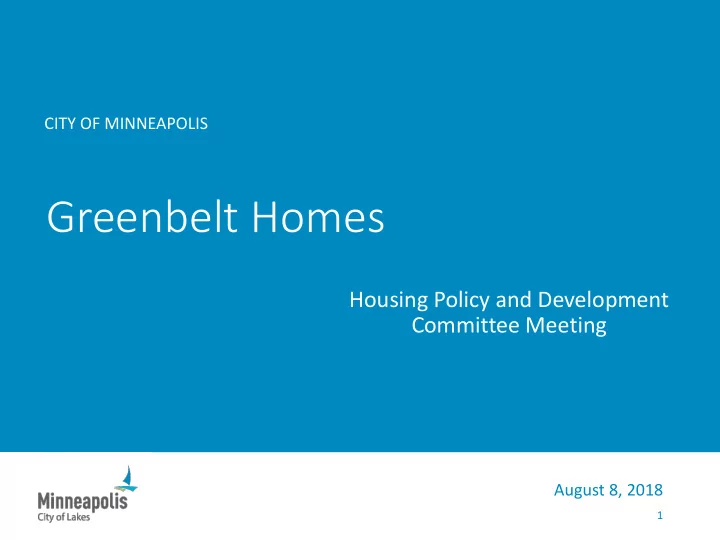 CITY OF MINNEAPOLIS

Greenbelt Homes

Housing Policy and Development Committee Meeting

Minneapolis
City of Lakes

August 8, 2018

1